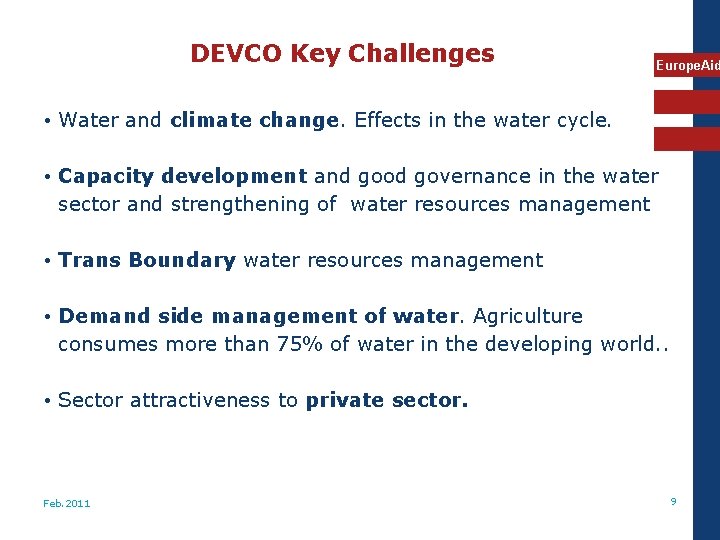 DEVCO Key Challenges

EuropeAid

• Water and climate change. Effects in the water cycle.

• Capacity development and good governance in the water sector and strengthening of water resources management

• Trans Boundary water resources management

• Demand side management of water. Agriculture consumes more than 75% of water in the developing world..

• Sector attractiveness to private sector.

Feb. 2011

9